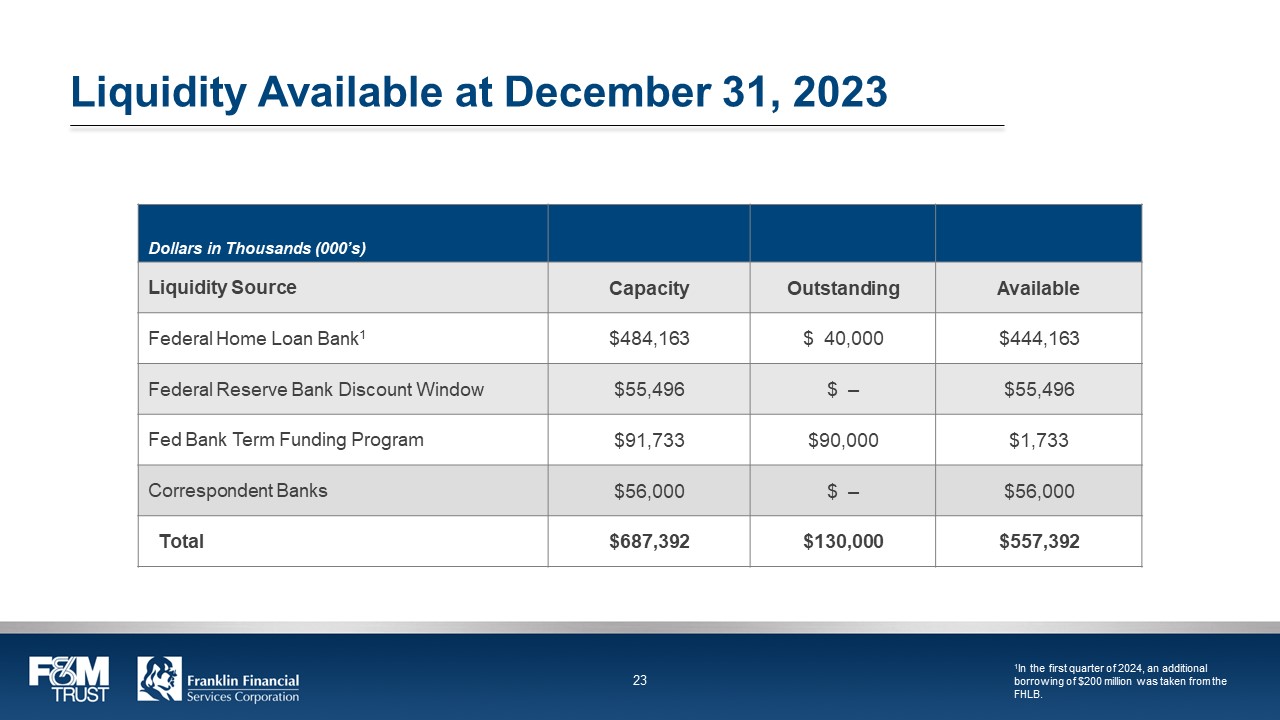 Liquidity Available at December 31, 2023

| Dollars in Thousands (000's) | | | |
|---|---|---|---|
| Liquidity Source | Capacity | Outstanding | Available |
| Federal Home Loan Bank$^1$ | \$484,163 | \$ 40,000 | \$444,163 |
| Federal Reserve Bank Discount Window | \$55,496 | \$ – | \$55,496 |
| Fed Bank Term Funding Program | \$91,733 | \$90,000 | \$1,733 |
| Correspondent Banks | \$56,000 | \$ – | \$56,000 |
| Total | \$687,392 | \$130,000 | \$557,392 |

F&M TRUST

Franklin Financial Services Corporation

23

$^1$In the first quarter of 2024, an additional borrowing of \$200 million was taken from the FHLB.